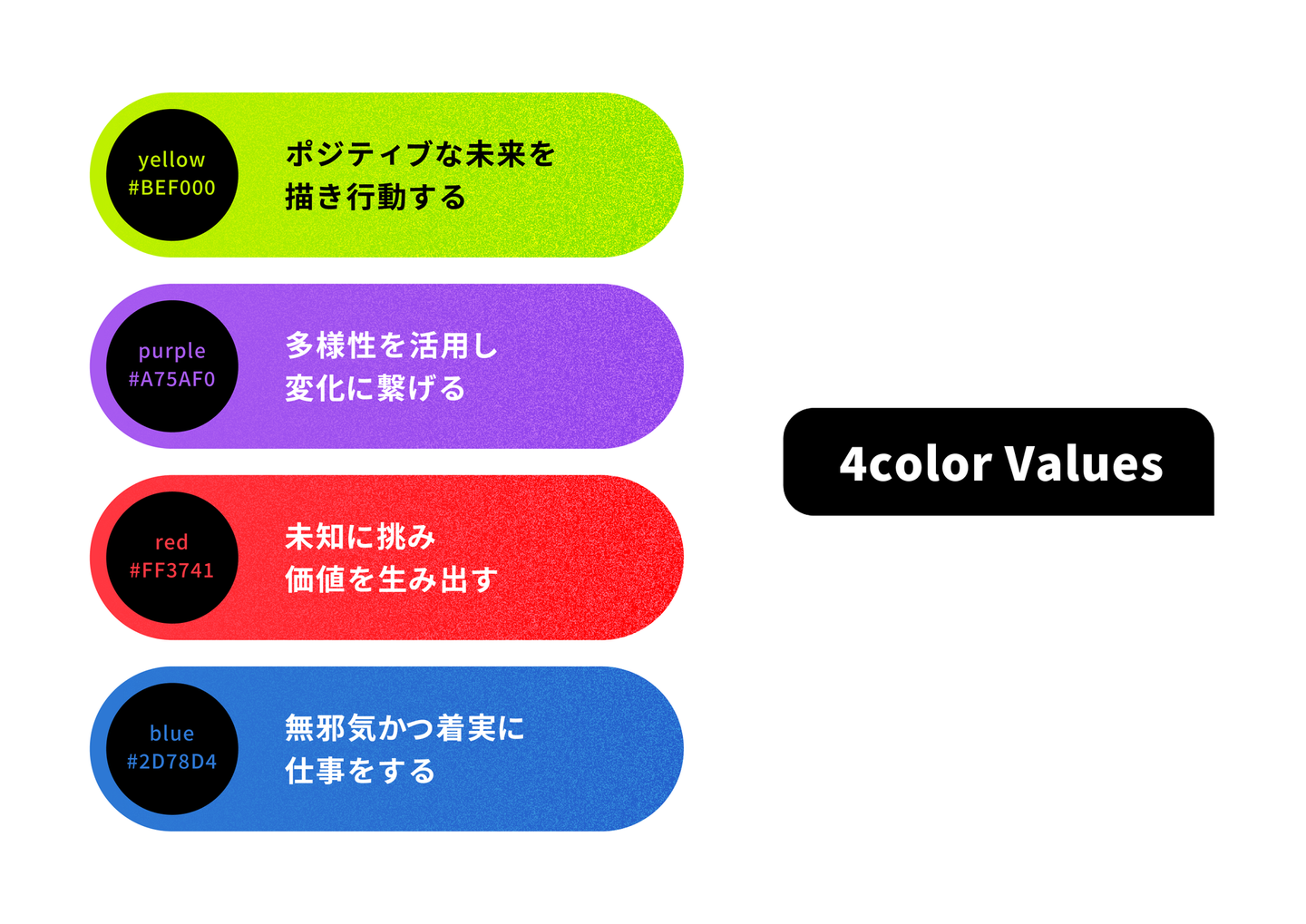 yellow
#BEF000

ポジティブな未来を
描き行動する

purple
#A75AF0

多様性を活用し
変化に繋げる

red
#FF3741

未知に挑み
価値を生み出す

blue
#2D78D4

無邪気かつ着実に
仕事をする

4color Values